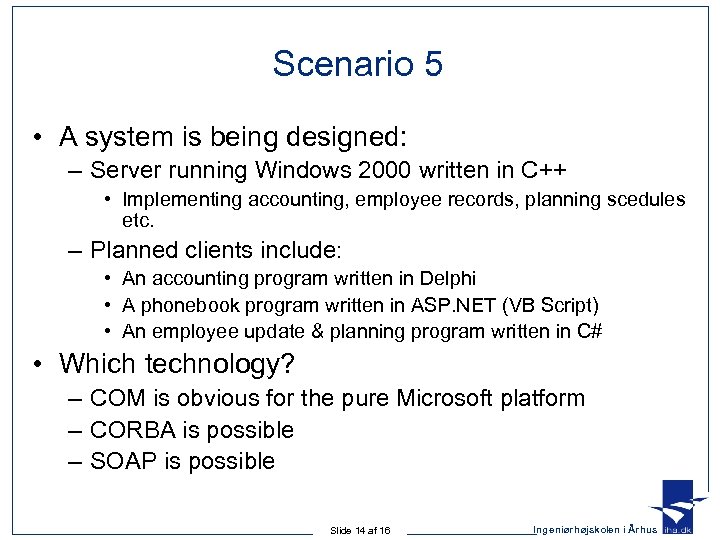 Scenario 5

• A system is being designed:
– Server running Windows 2000 written in C++
• Implementing accounting, employee records, planning scedules etc.
– Planned clients include:
• An accounting program written in Delphi
• A phonebook program written in ASP.NET (VB Script)
• An employee update & planning program written in C#
• Which technology?
– COM is obvious for the pure Microsoft platform
– CORBA is possible
– SOAP is possible

Slide 14 af 16

Ingeniørhøjskolen i Århus iha.dk